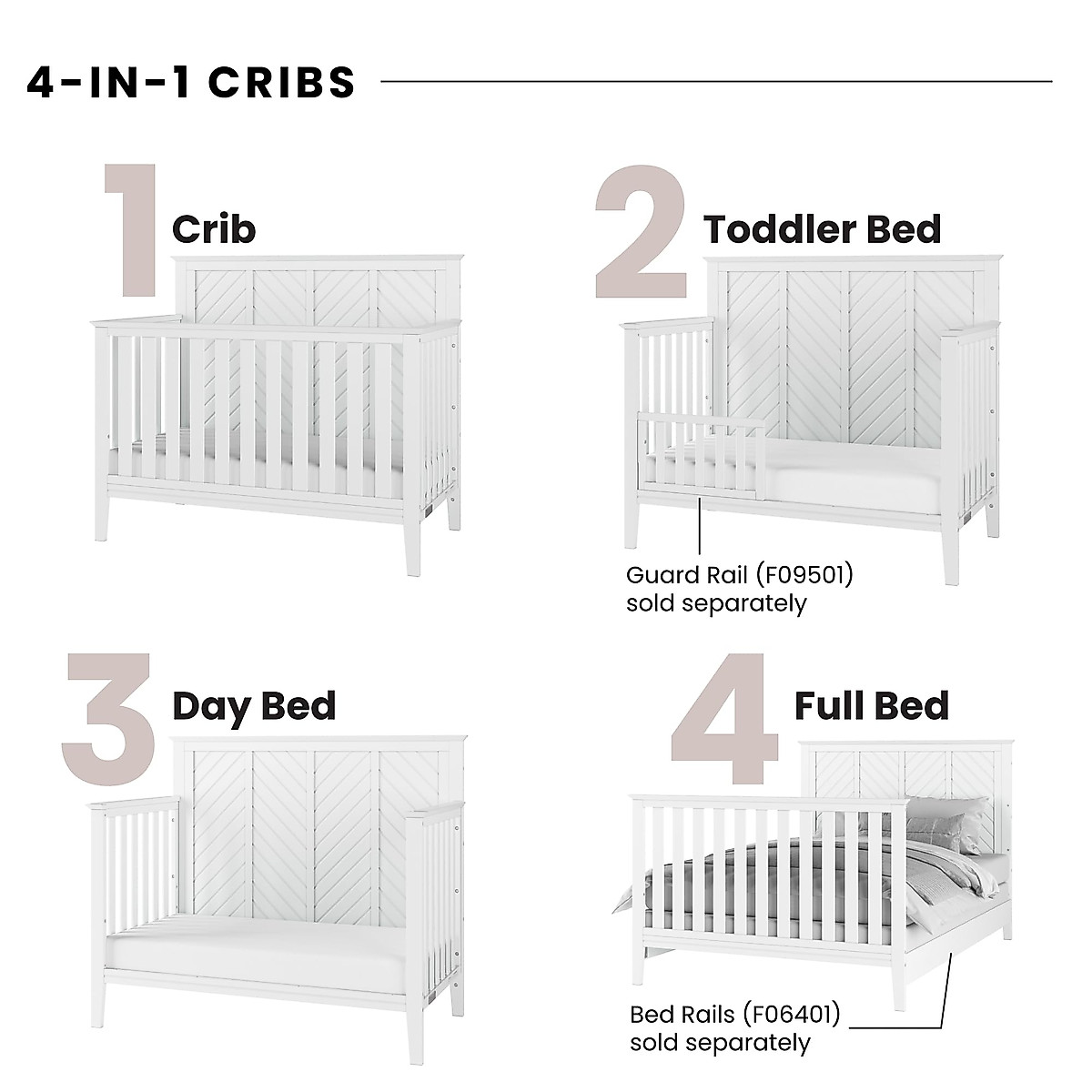 4-IN-1 CRIBS

1 Crib

2 Toddler Bed

Guard Rail (F09501) sold separately

3 Day Bed

4 Full Bed

Bed Rails (F06401) sold separately